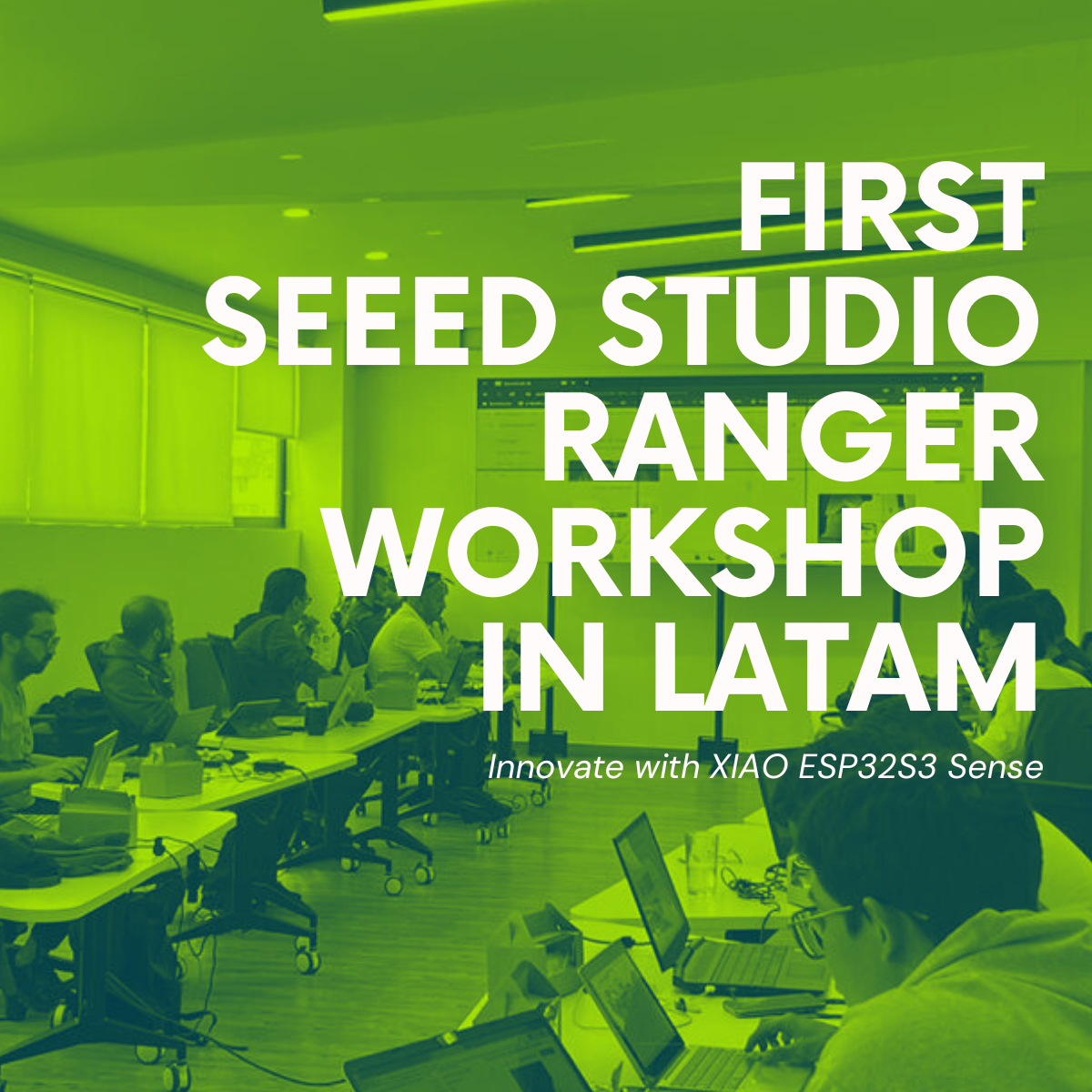 FIRST SEEED STUDIO RANGER WORKSHOP IN LATAM

Innovate with XIAO ESP32S3 Sense